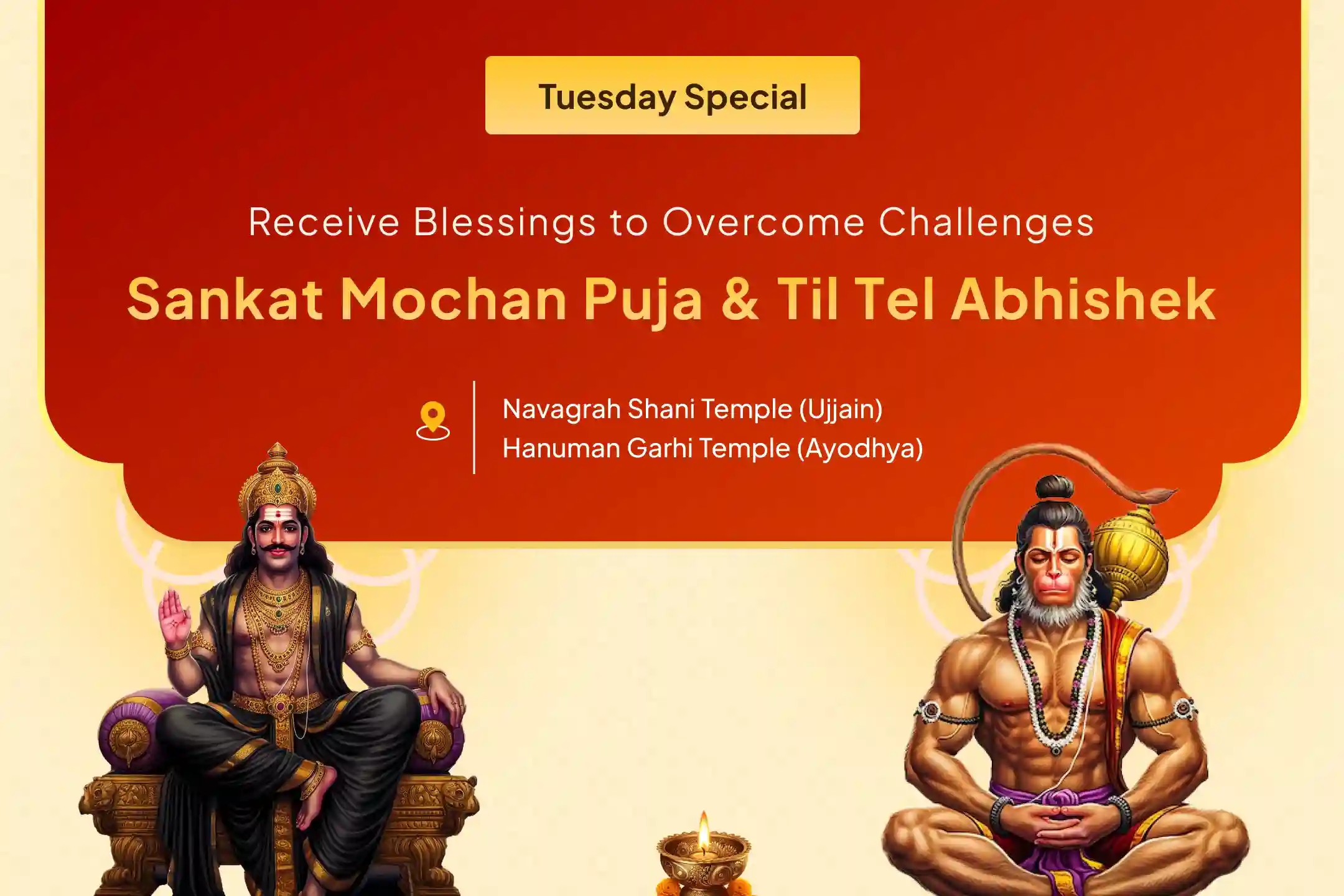 Tuesday Special

Receive Blessings to Overcome Challenges

Sankat Mochan Puja & Til Tel Abhishek

Navagrah Shani Temple (Ujjain)
Hanuman Garhi Temple (Ayodhya)